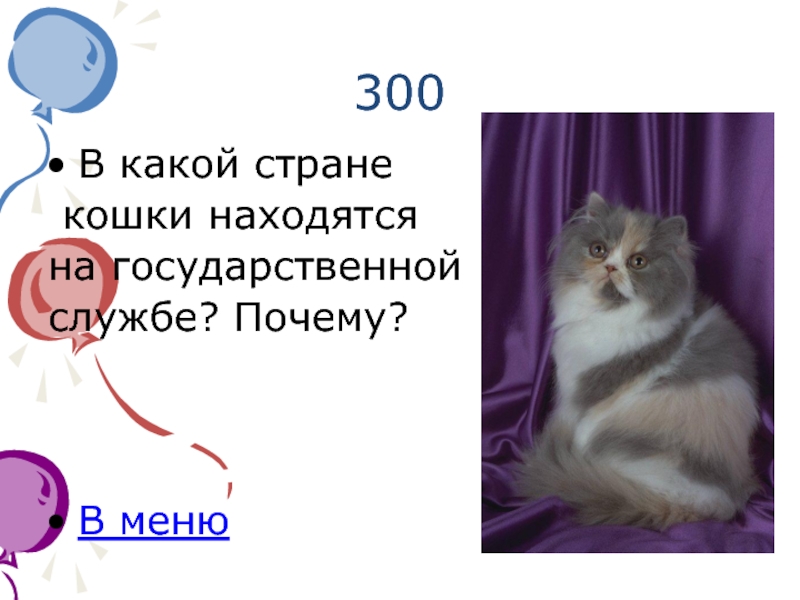 300

• В какой стране кошки находятся на государственной службе? Почему?

• В меню